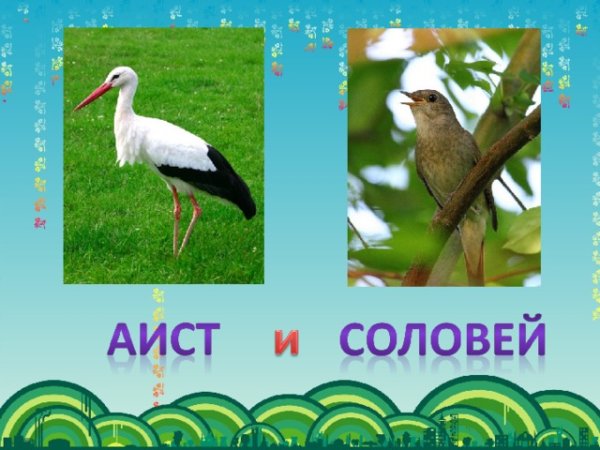 АИСТ и СОЛОВЕЙ